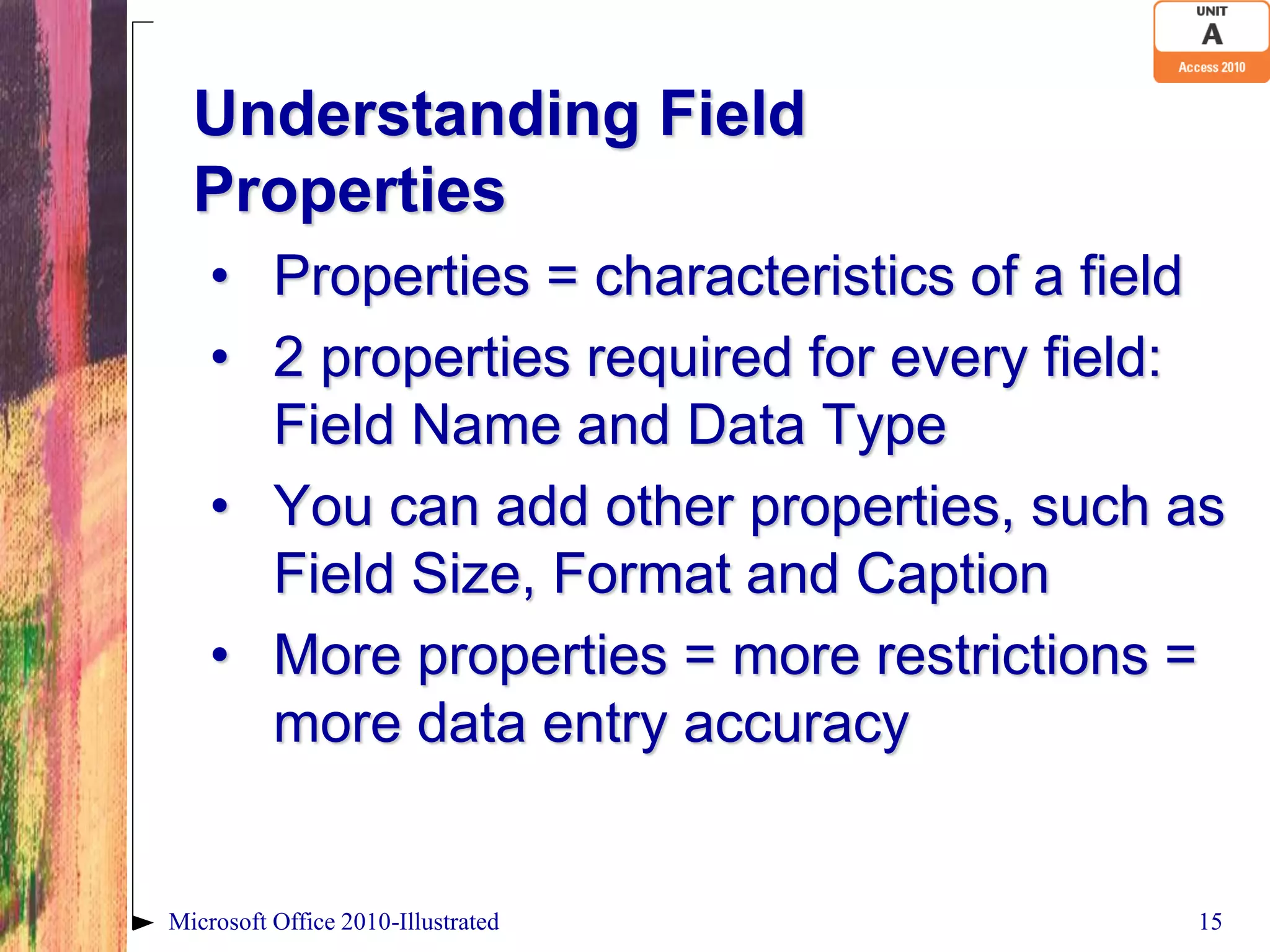 UNIT
A
Access 2010

Understanding Field Properties

• Properties = characteristics of a field
• 2 properties required for every field: Field Name and Data Type
• You can add other properties, such as Field Size, Format and Caption
• More properties = more restrictions = more data entry accuracy

Microsoft Office 2010-Illustrated

15